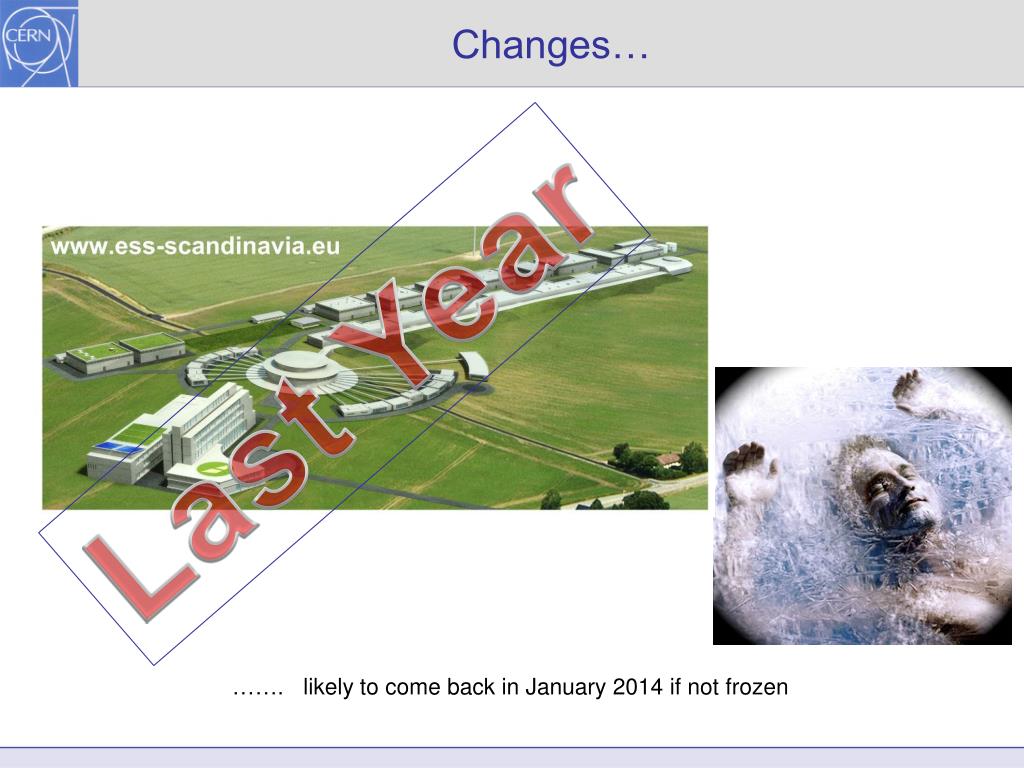 CERN

Changes…

www.ess-scandinavia.eu

Last Year

……. likely to come back in January 2014 if not frozen